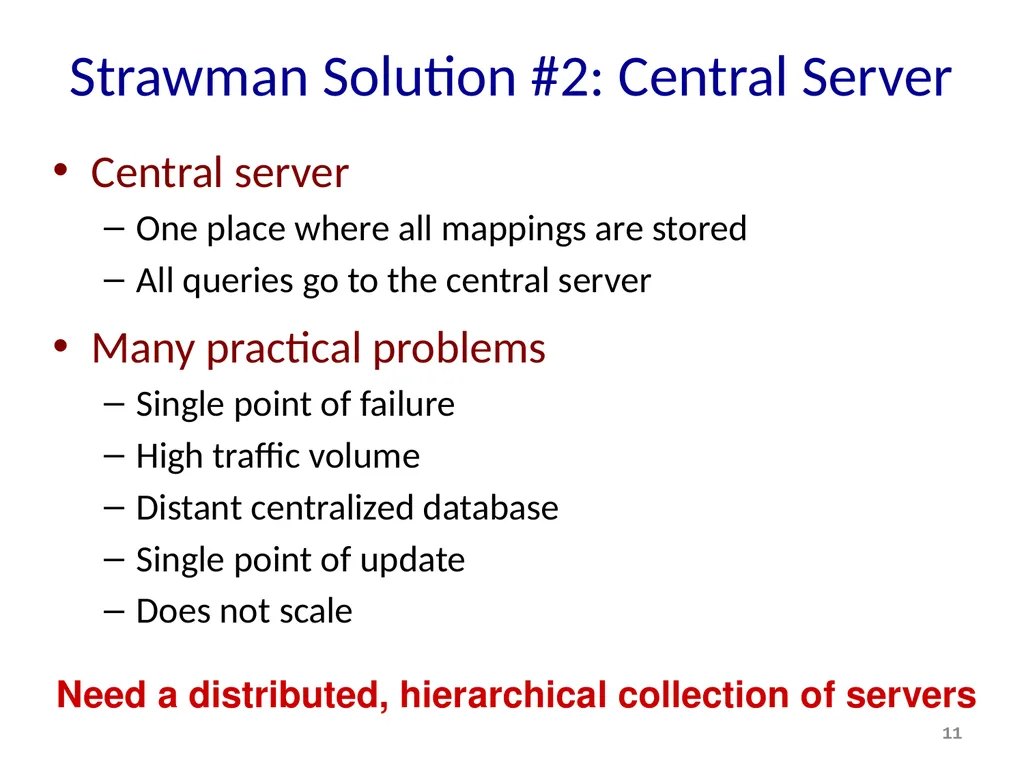 Strawman Solution #2: Central Server

• Central server
  – One place where all mappings are stored
  – All queries go to the central server

• Many practical problems
  – Single point of failure
  – High traffic volume
  – Distant centralized database
  – Single point of update
  – Does not scale

Need a distributed, hierarchical collection of servers

11